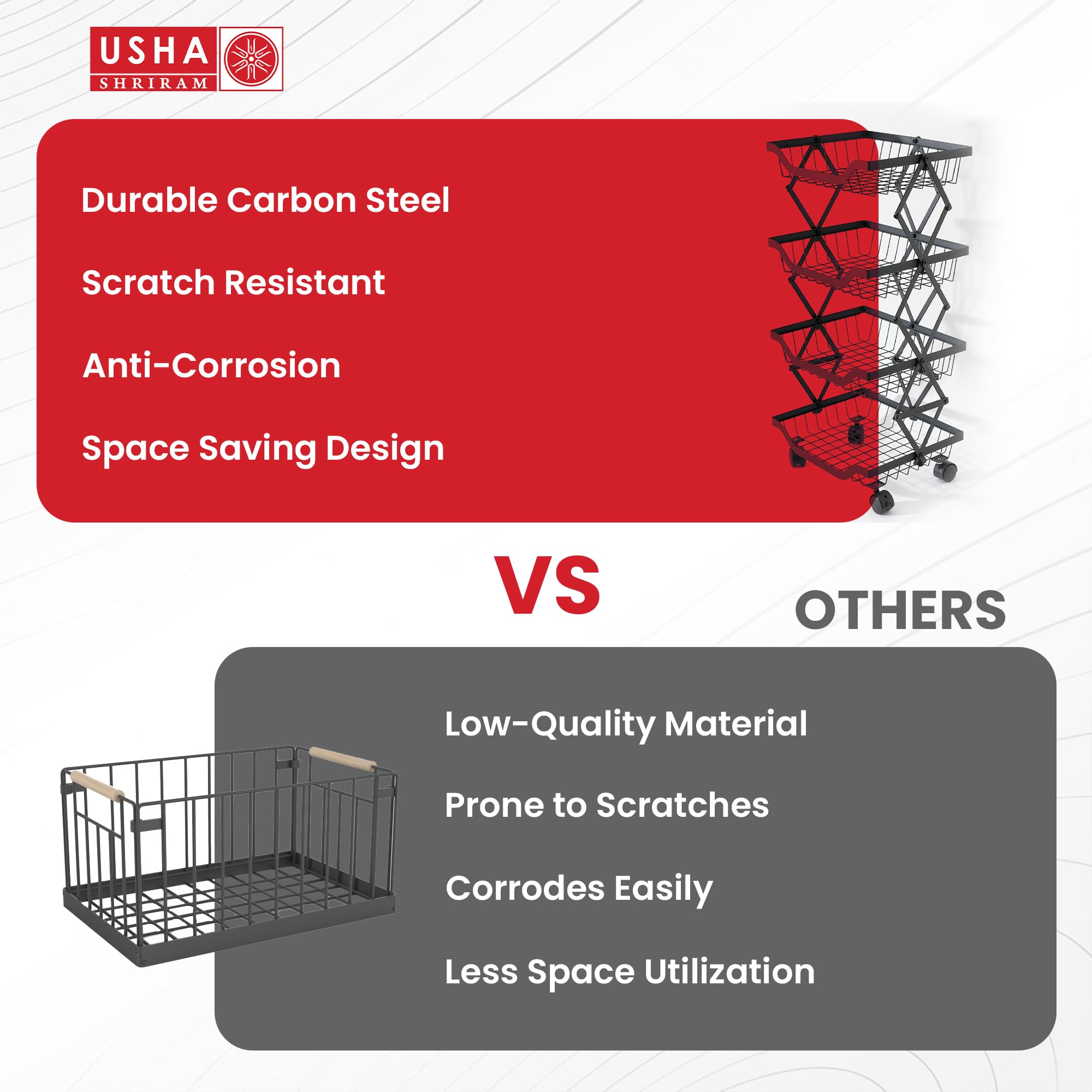 USHA
SHRIRAM

Durable Carbon Steel

Scratch Resistant

Anti-Corrosion

Space Saving Design

VS

OTHERS

Low-Quality Material

Prone to Scratches

Corrodes Easily

Less Space Utilization